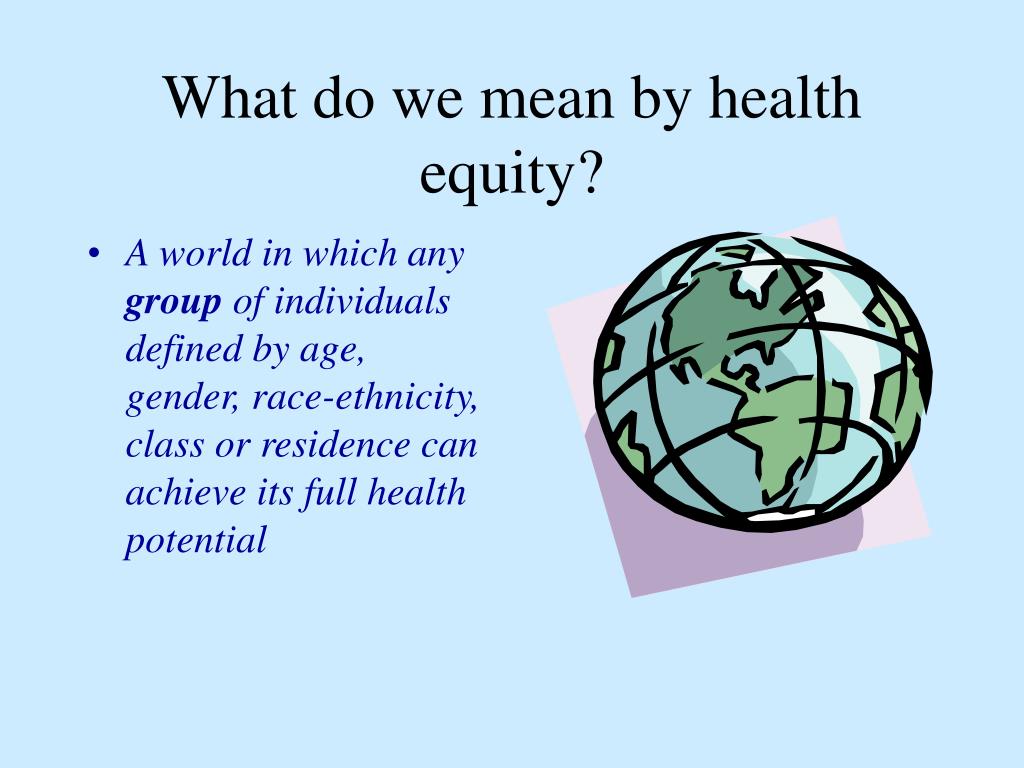 What do we mean by health equity?

• A world in which any group of individuals defined by age, gender, race-ethnicity, class or residence can achieve its full health potential